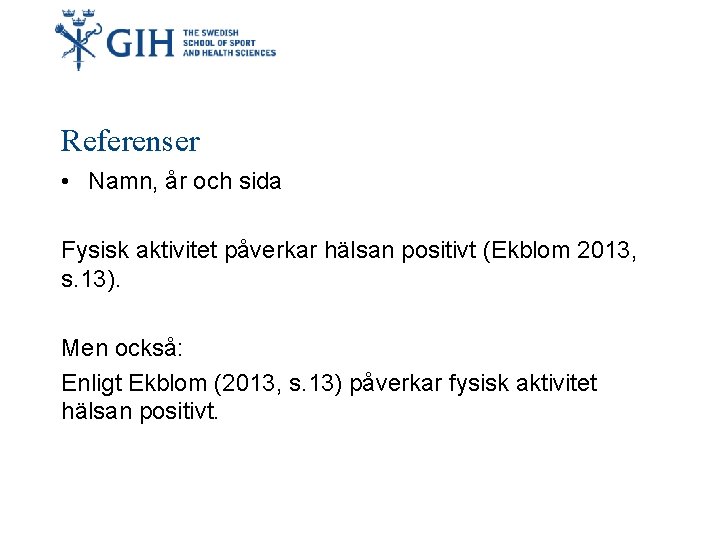 GIH THE SWEDISH SCHOOL OF SPORT AND HEALTH SCIENCES

Referenser

• Namn, år och sida

Fysisk aktivitet påverkar hälsan positivt (Ekblom 2013, s.13).

Men också:

Enligt Ekblom (2013, s.13) påverkar fysisk aktivitet hälsan positivt.